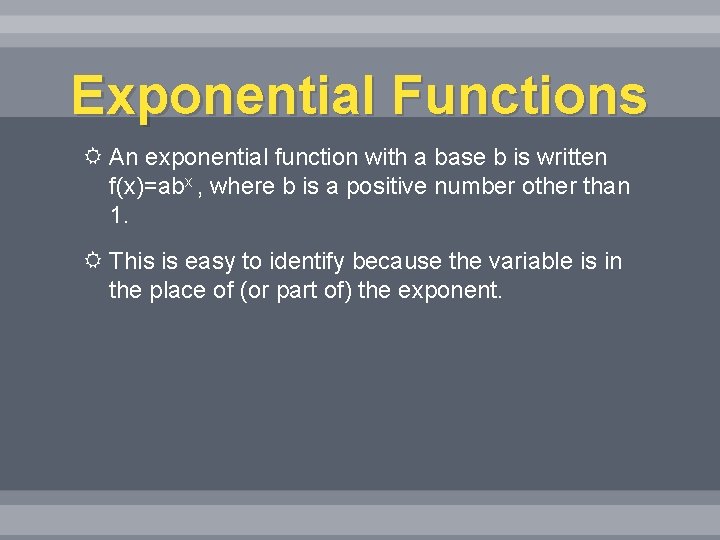 Exponential Functions

An exponential function with a base b is written $f(x)=ab^x$ , where b is a positive number other than 1.

This is easy to identify because the variable is in the place of (or part of) the exponent.